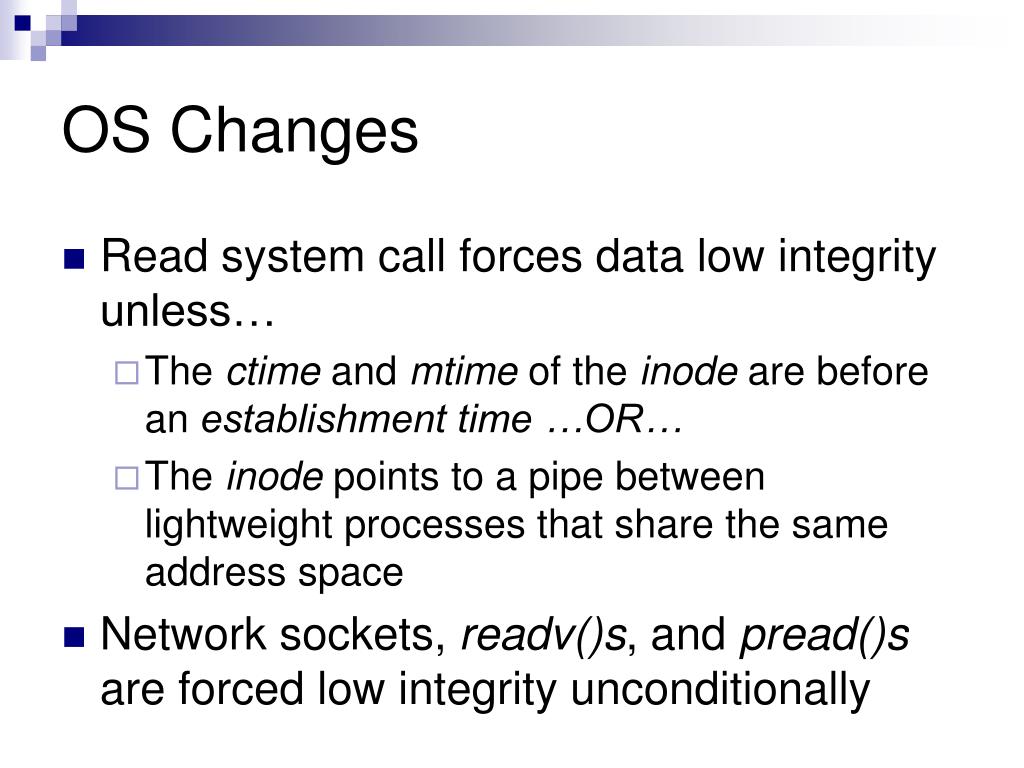 OS Changes

Read system call forces data low integrity unless…

The ctime and mtime of the inode are before an establishment time …OR…

The inode points to a pipe between lightweight processes that share the same address space

Network sockets, readv()s, and pread()s are forced low integrity unconditionally